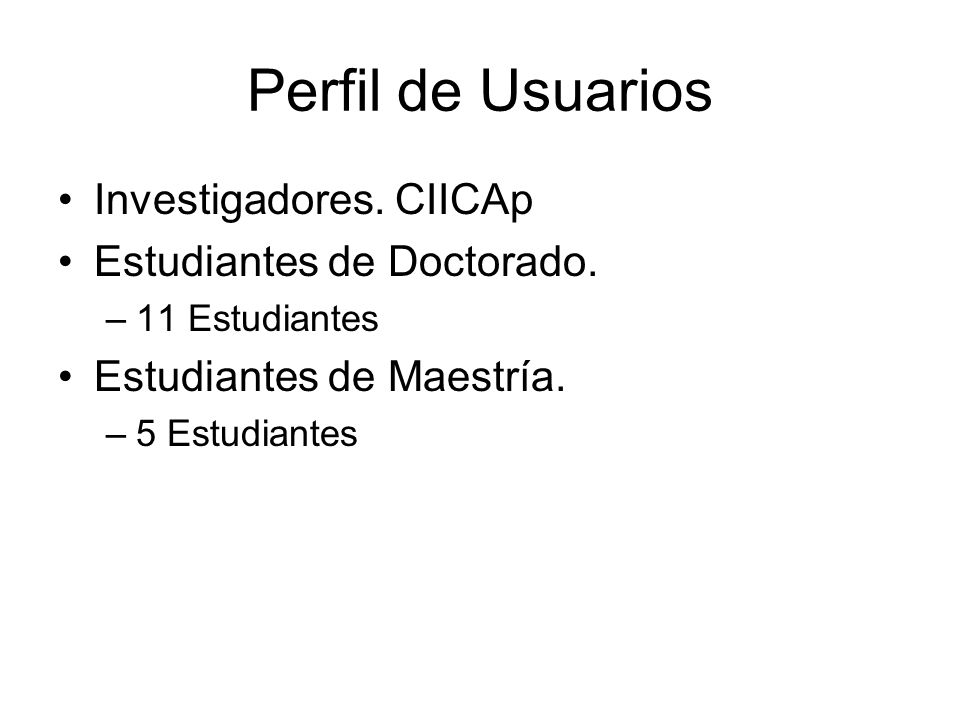 Perfil de Usuarios

• Investigadores. CIICAp
• Estudiantes de Doctorado.
– 11 Estudiantes
• Estudiantes de Maestría.
– 5 Estudiantes